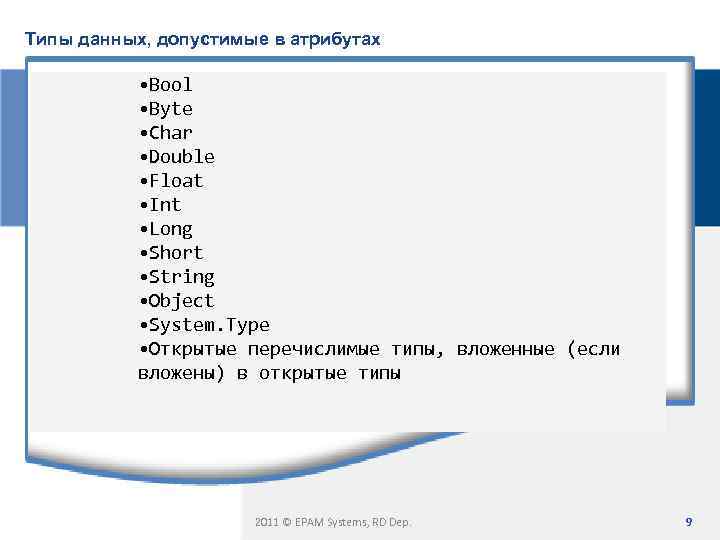 Типы данных, допустимые в атрибутах

•Bool
•Byte
•Char
•Double
•Float
•Int
•Long
•Short
•String
•Object
•System.Type
•Открытые перечислимые типы, вложенные (если вложены) в открытые типы

2011 © EPAM Systems, RD Dep.

9